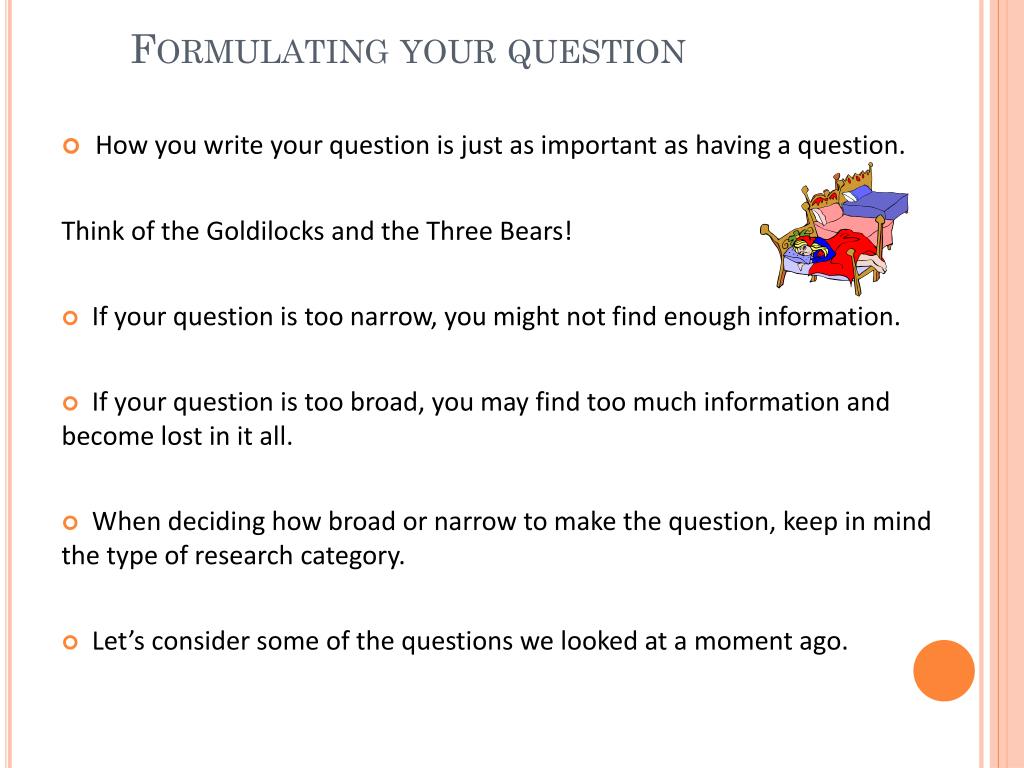 FORMULATING YOUR QUESTION

How you write your question is just as important as having a question.

Think of the Goldilocks and the Three Bears!

If your question is too narrow, you might not find enough information.

If your question is too broad, you may find too much information and become lost in it all.

When deciding how broad or narrow to make the question, keep in mind the type of research category.

Let’s consider some of the questions we looked at a moment ago.